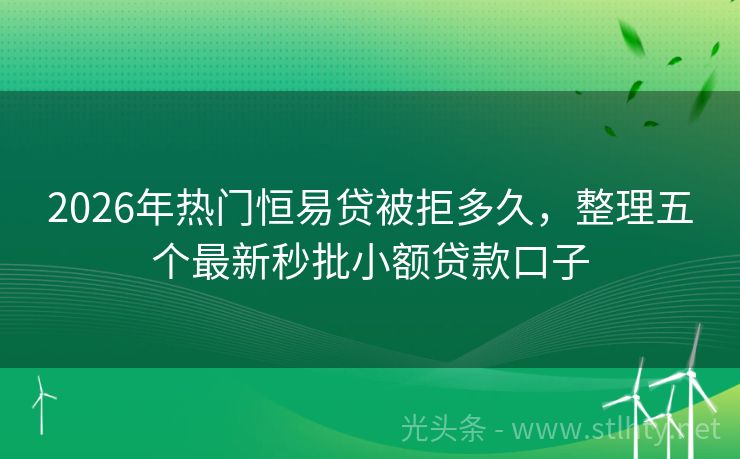 2026年热门恒易贷被拒多久，整理五个最新秒批小额贷款口子

光头条 - www.stlhty.net